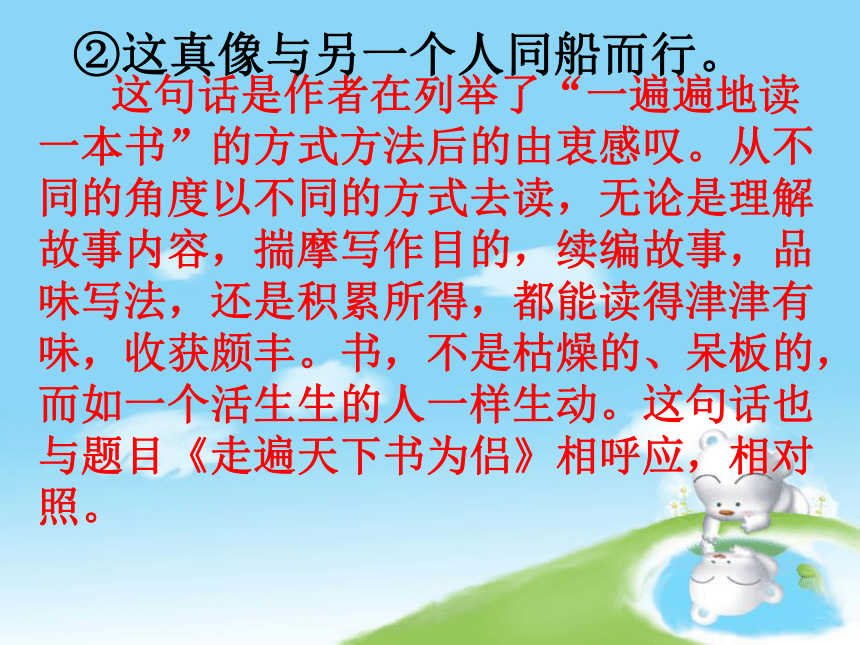 ②这真像与另一个人同船而行。

这句话是作者在列举了“一遍遍地读一本书”的方式方法后的由衷感叹。从不同的角度以不同的方式去读，无论是理解故事内容，揣摩写作目的，续编故事，品味写法，还是积累所得，都能读得津津有味，收获颇丰。书，不是枯燥的、呆板的，而如一个活生生的人一样生动。这句话也与题目《走遍天下书为侣》相呼应，相对照。